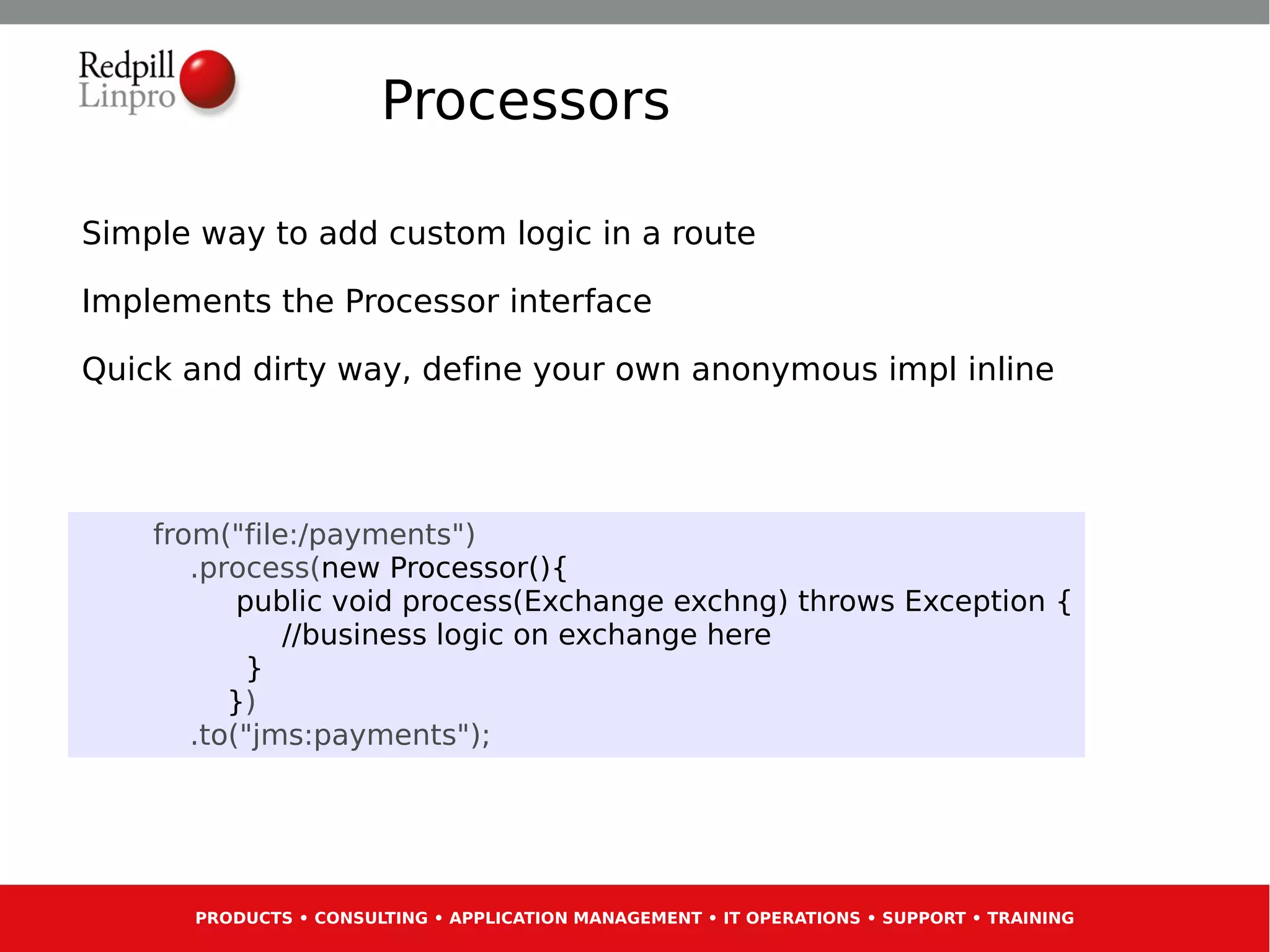 Redpill Linpro

Processors

Simple way to add custom logic in a route

Implements the Processor interface

Quick and dirty way, define your own anonymous impl inline

from("file:/payments")
.process(new Processor(){
public void process(Exchange exchng) throws Exception {
//business logic on exchange here
}
})
.to("jms:payments");

PRODUCTS • CONSULTING • APPLICATION MANAGEMENT • IT OPERATIONS • SUPPORT • TRAINING